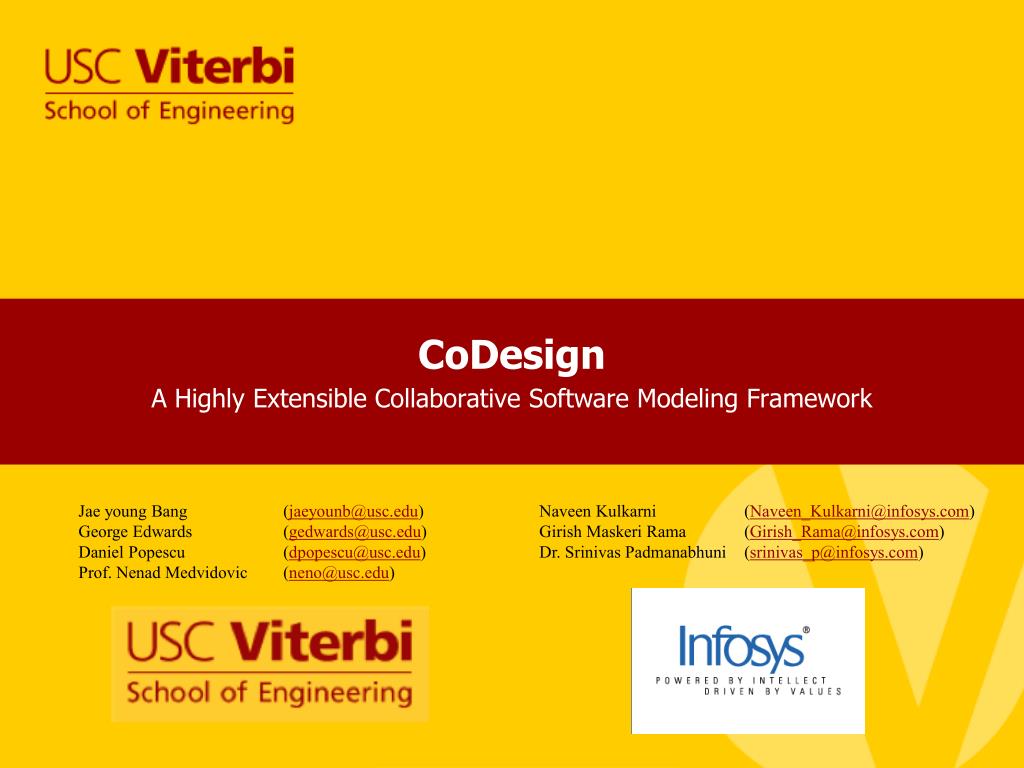 USC Viterbi
School of Engineering

CoDesign
A Highly Extensible Collaborative Software Modeling Framework

Jae young Bang (jaeyounb@usc.edu)
George Edwards (gedwards@usc.edu)
Daniel Popescu (dpopescu@usc.edu)
Prof. Nenad Medvidovic (neno@usc.edu)

Naveen Kulkarni (Naveen_Kulkarni@infosys.com)
Girish Maskeri Rama (Girish_Rama@infosys.com)
Dr. Srinivas Padmanabhuni (srinivas_p@infosys.com)

USC Viterbi
School of Engineering

Infosys®
POWERED BY INTELLECT
DRIVEN BY VALUES